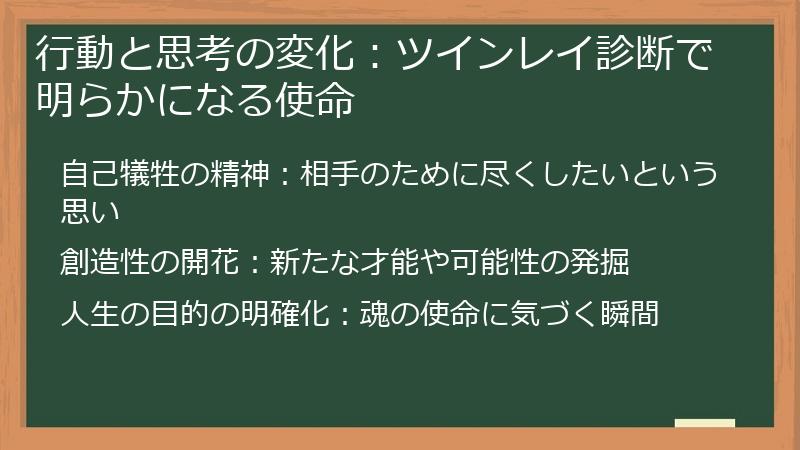 行動と思考の変化：ツインレイ診断で明らかになる使命

自己犠牲の精神：相手のために尽くしたいという思い

創造性の開花：新たな才能や可能性の発掘

人生の目的の明確化：魂の使命に気づく瞬間